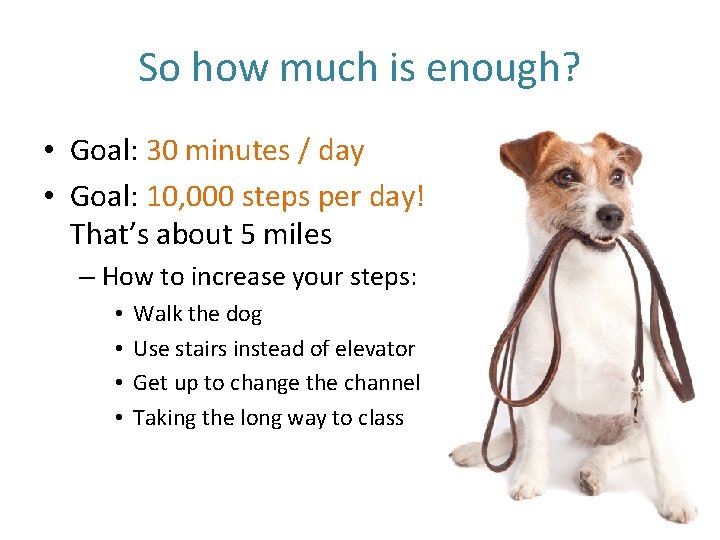 So how much is enough?

• Goal: 30 minutes / day
• Goal: 10,000 steps per day! That's about 5 miles
– How to increase your steps:
• Walk the dog
• Use stairs instead of elevator
• Get up to change the channel
• Taking the long way to class